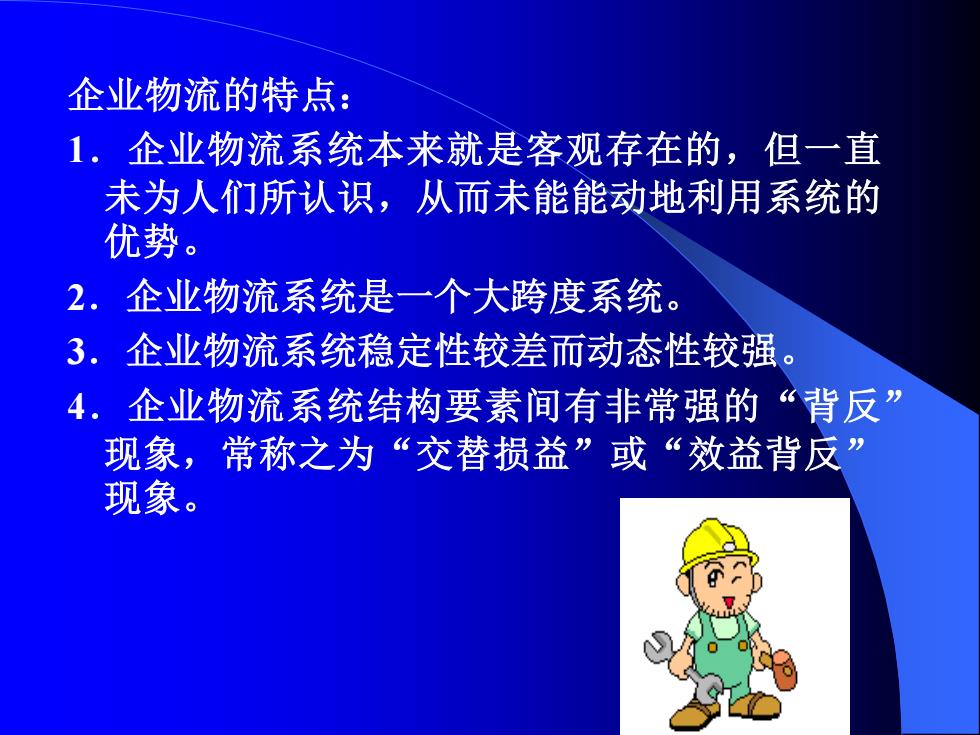 企业物流的特点：

1．企业物流系统本来就是客观存在的，但一直未为人们所认识，从而未能能动地利用系统的优势。

2．企业物流系统是一个大跨度系统。

3．企业物流系统稳定性较差而动态性较强。

4．企业物流系统结构要素间有非常强的“背反”现象，常称之为“交替损益”或“效益背反”现象。